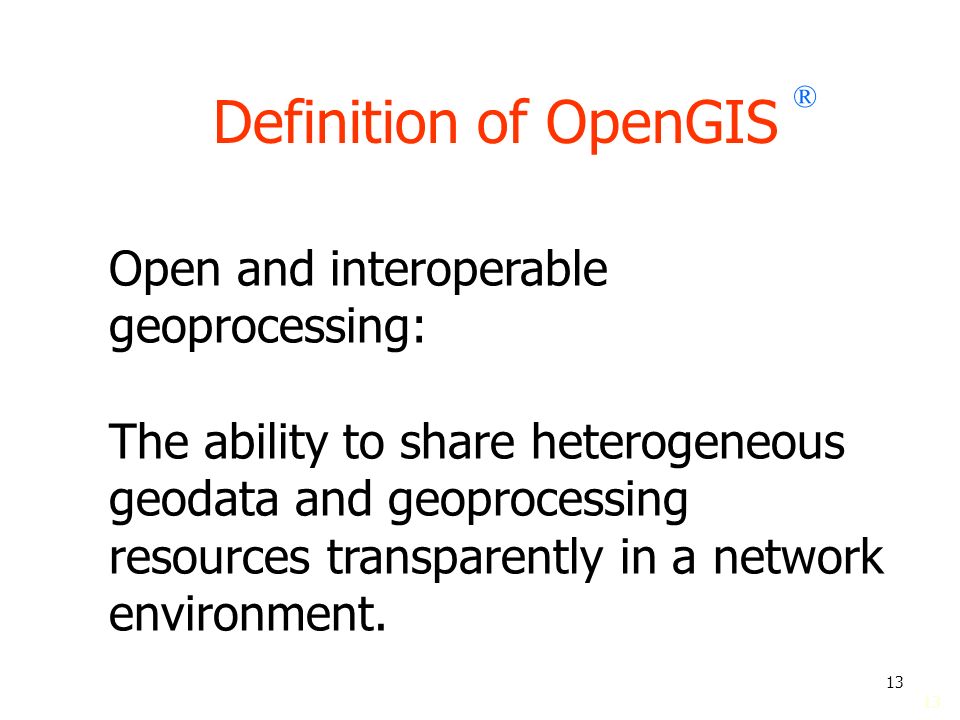 Definition of OpenGIS ®

Open and interoperable geoprocessing:

The ability to share heterogeneous geodata and geoprocessing resources transparently in a network environment.

13

13